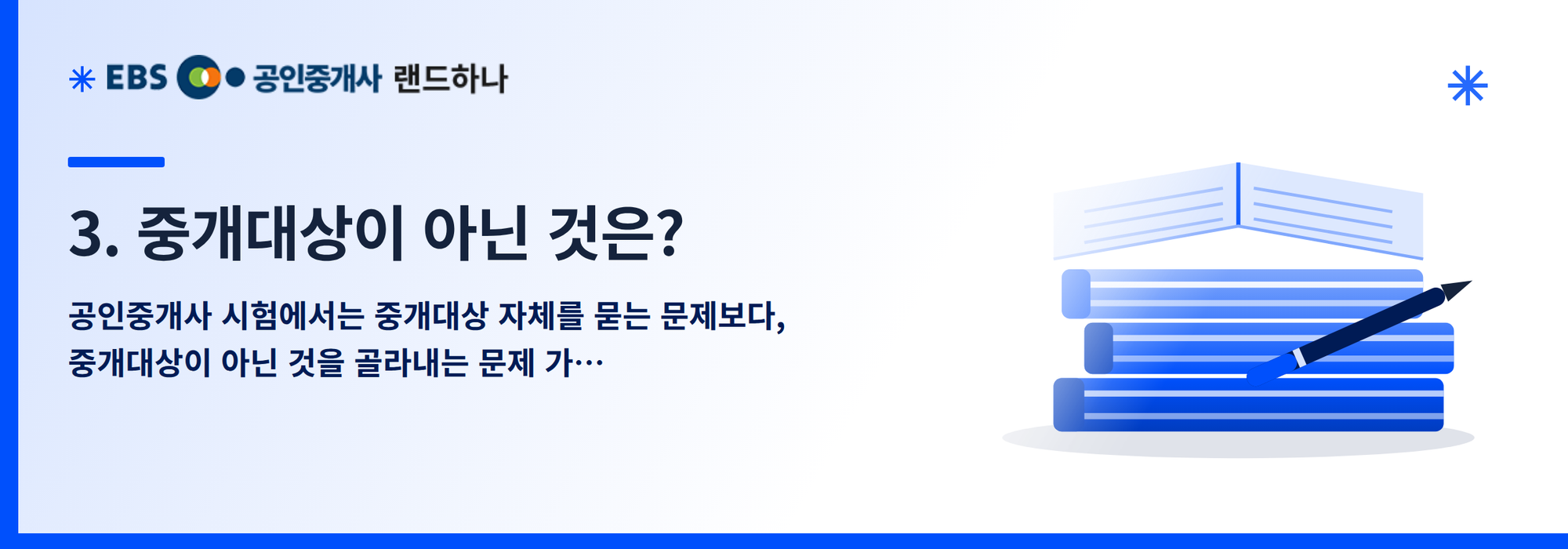 EBS 공인중개사 랜드하나

3. 중개대상이 아닌 것은?

공인중개사 시험에서는 중개대상 자체를 묻는 문제보다, 중개대상이 아닌 것을 골라내는 문제 가…